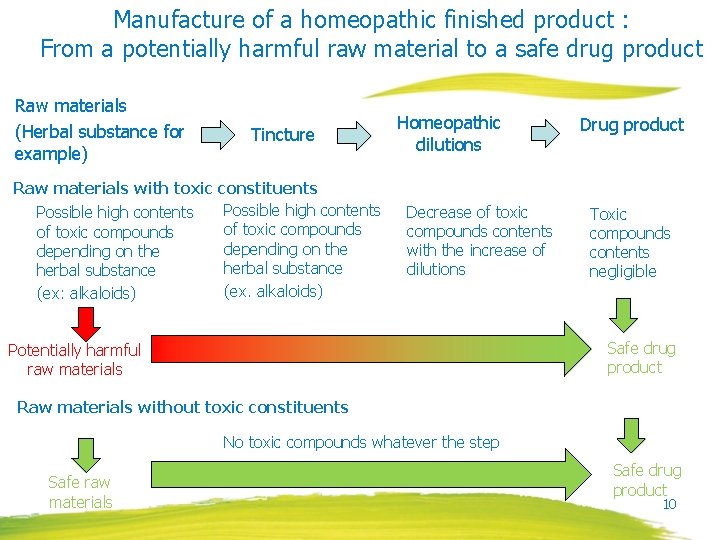 Manufacture of a homeopathic finished product :
From a potentially harmful raw material to a safe drug product

Raw materials (Herbal substance for example)

Tincture

Homeopathic dilutions

Drug product

Raw materials with toxic constituents

Possible high contents of toxic compounds depending on the herbal substance
(ex: alkaloids)

Possible high contents of toxic compounds depending on the herbal substance
(ex. alkaloids)

Decrease of toxic compounds contents with the increase of dilutions

Toxic compounds contents negligible

Potentially harmful raw materials

Safe drug product

Raw materials without toxic constituents

No toxic compounds whatever the step

Safe raw materials

Safe drug product

10